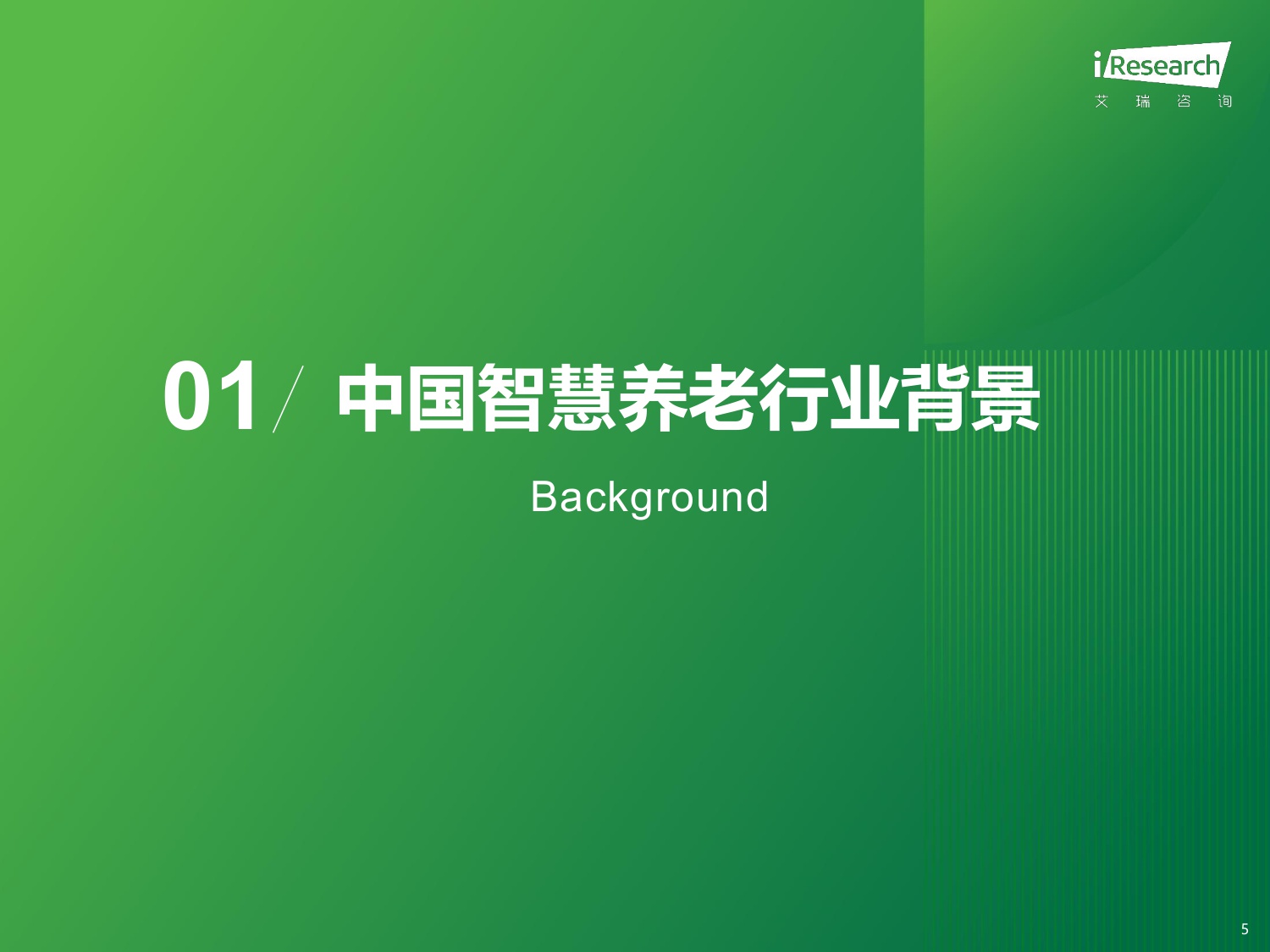 iResearch
艾 瑞 咨 询

01/ 中国智慧养老行业背景

Background

5